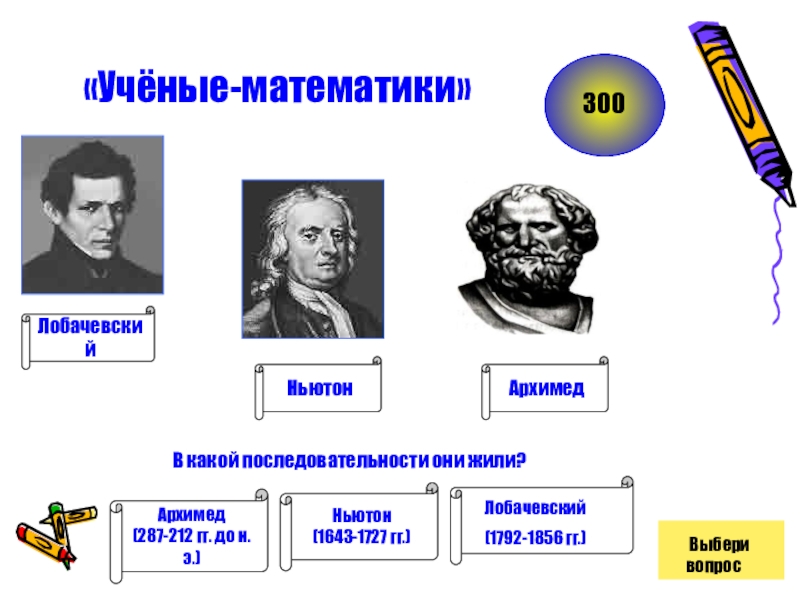 «Учёные-математики»

300

Лобачевский

Ньютон

Архимед

В какой последовательности они жили?

Архимед (287-212 гг. до н. э.)

Ньютон (1643-1727 гг.)

Лобачевский (1792-1856 гг.)

Выбери вопрос